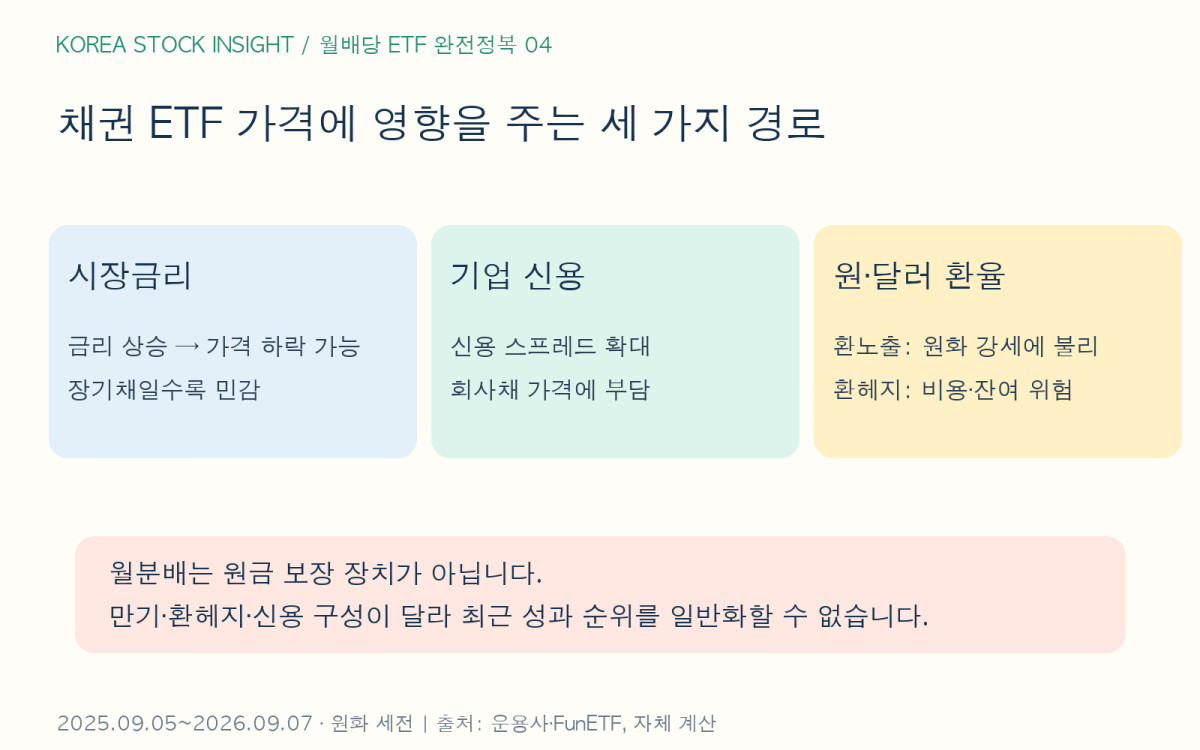 KOREA STOCK INSIGHT / 월배당 ETF 완전정복 04

채권 ETF 가격에 영향을 주는 세 가지 경로

시장금리

금리 상승 → 가격 하락 가능
장기채일수록 민감

기업 신용

신용 스프레드 확대
회사채 가격에 부담

원·달러 환율

환노출: 원화 강세에 불리
환헤지: 비용·잔여 위험

월분배는 원금 보장 장치가 아닙니다.
만기·환헤지·신용 구성이 달라 최근 성과 순위를 일반화할 수 없습니다.

2025.09.05~2026.09.07 · 원화 세전 | 출처: 운용사·FunETF, 자체 계산